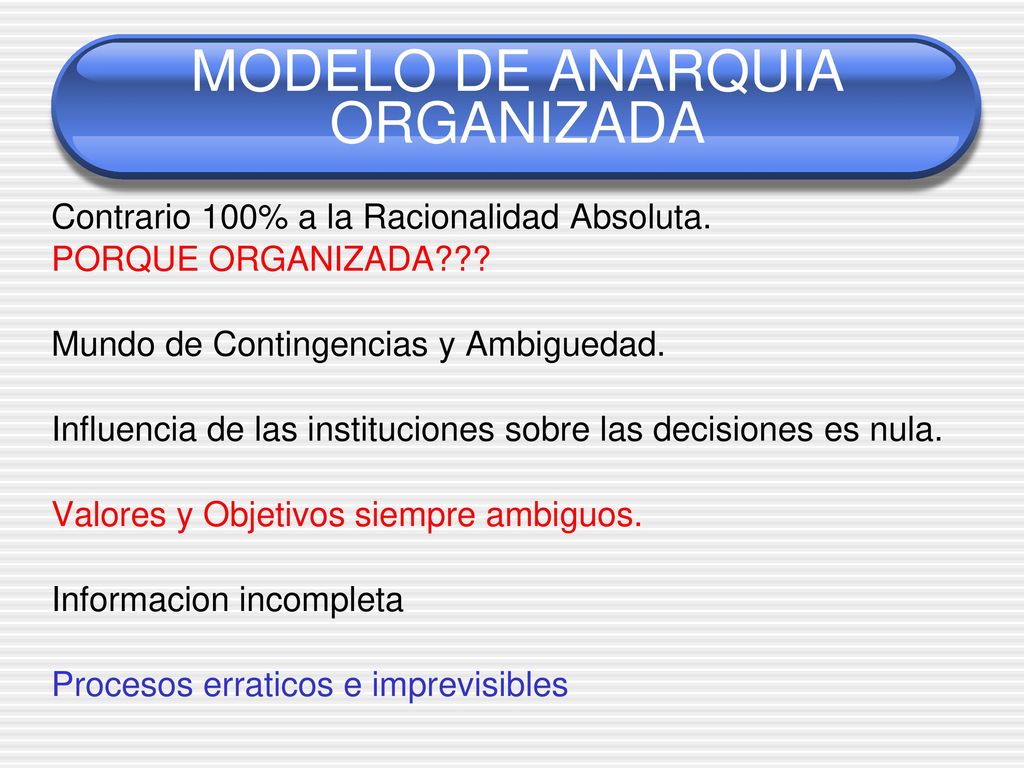 MODELO DE ANARQUIA ORGANIZADA

Contrario 100% a la Racionalidad Absoluta.
PORQUE ORGANIZADA???

Mundo de Contingencias y Ambiguedad.

Influencia de las instituciones sobre las decisiones es nula.

Valores y Objetivos siempre ambiguos.

Informacion incompleta

Procesos erraticos e imprevisibles